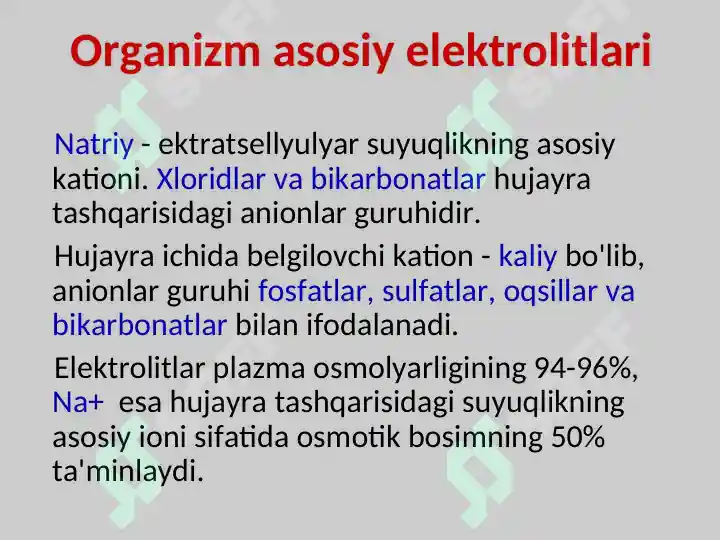 Organizm asosiy elektrolitlari

Natriy - ektratsellyulyar suyuqlikning asosiy kationi. Xloridlar va bikarbonatlar hujayra tashqarisidagi anionlar guruhidir.

Hujayra ichida belgilovchi kation - kaliy bo'lib, anionlar guruhi fosfatlar, sulfatlar, oqsillar va bikarbonatlar bilan ifodalanadi.

Elektrolitlar plazma osmolyarligining 94-96%, Na+ esa hujayra tashqarisidagi suyuqlikning asosiy ioni sifatida osmotik bosimning 50% ta'minlaydi.